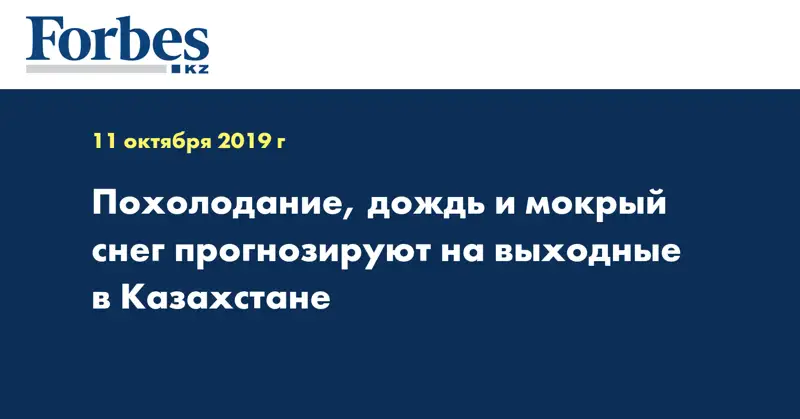 Forbes
KZ

11 октября 2019 г

Похолодание, дождь и мокрый снег прогнозируют на выходные в Казахстане